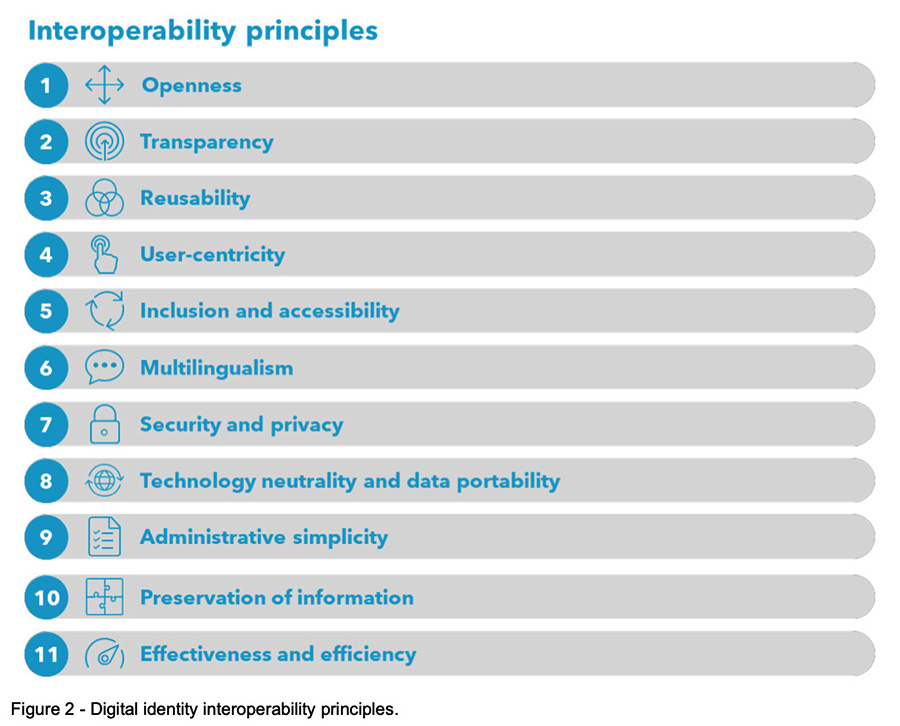 Interoperability principles

1 Openness

2 Transparency

3 Reusability

4 User-centricity

5 Inclusion and accessibility

6 Multilingualism

7 Security and privacy

8 Technology neutrality and data portability

9 Administrative simplicity

10 Preservation of information

11 Effectiveness and efficiency

Figure 2 - Digital identity interoperability principles.